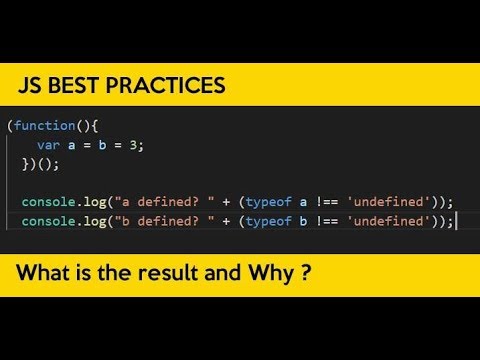 JS BEST PRACTICES

(function(){
  var a = b = 3;
 })();

 console.log("a defined? " + (typeof a !== 'undefined'));
 console.log("b defined? " + (typeof b !== 'undefined'));

What is the result and Why ?